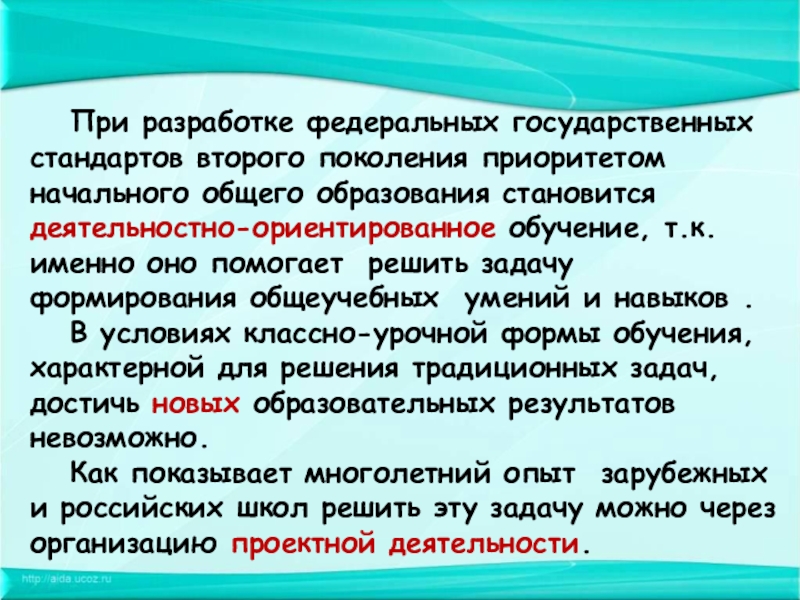 При разработке федеральных государственных стандартов второго поколения приоритетом начального общего образования становится деятельностно-ориентированное обучение, т.к. именно оно помогает решить задачу формирования общеучебных умений и навыков .

В условиях классно-урочной формы обучения, характерной для решения традиционных задач, достичь новых образовательных результатов невозможно.

Как показывает многолетний опыт зарубежных и российских школ решить эту задачу можно через организацию проектной деятельности.

http://aida.ucoz.ru